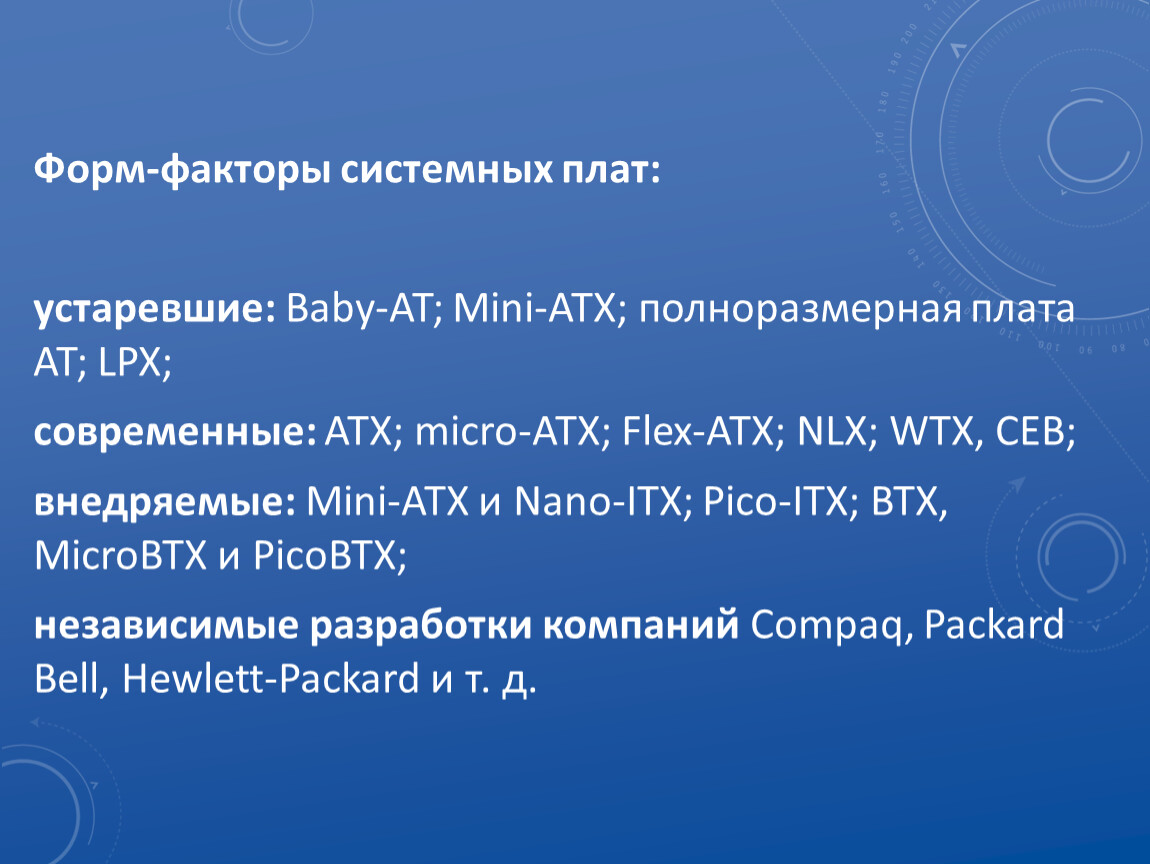 Форм-факторы системных плат:

устаревшие: Baby-AT; Mini-ATX; полноразмерная плата AT; LPX;

современные: ATX; micro-ATX; Flex-ATX; NLX; WTX, CEB;

внедряемые: Mini-ATX и Nano-ITX; Pico-ITX; BTX, MicroBTX и PicoBTX;

независимые разработки компаний Compaq, Packard Bell, Hewlett-Packard и т. д.